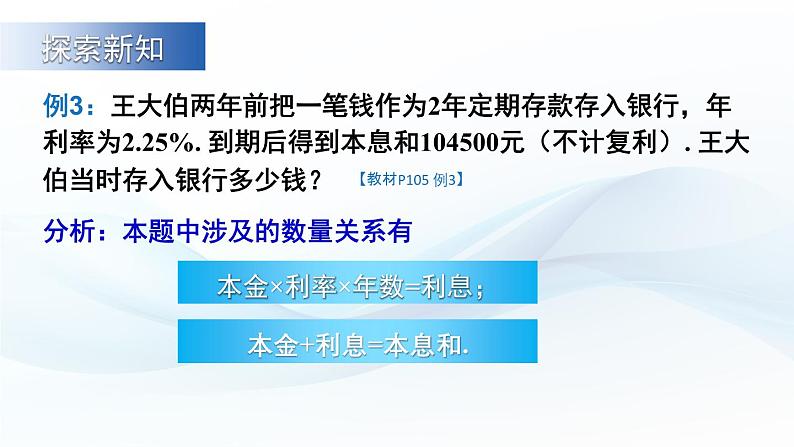 探索新知

例3：王大伯两年前把一笔钱作为2年定期存款存入银行，年利率为2.25%. 到期后得到本息和104500元（不计复利）. 王大伯当时存入银行多少钱？ 【教材P105 例3】

分析：本题中涉及的数量关系有

本金×利率×年数=利息；

本金+利息=本息和.